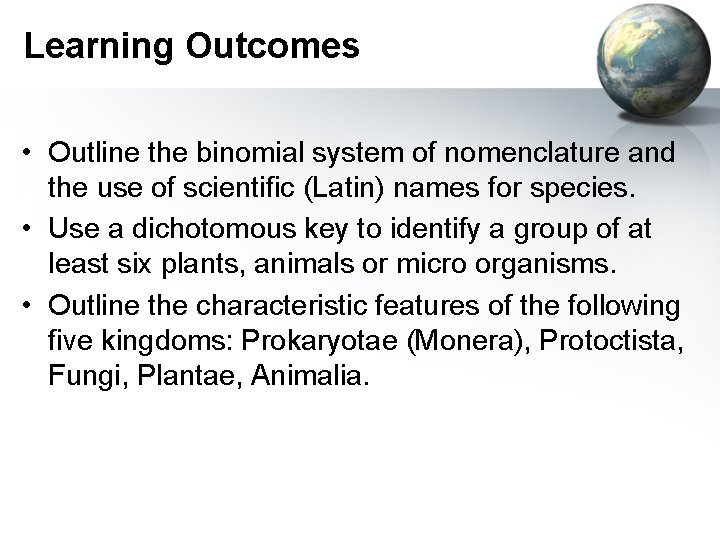 Learning Outcomes

• Outline the binomial system of nomenclature and the use of scientific (Latin) names for species.
• Use a dichotomous key to identify a group of at least six plants, animals or micro organisms.
• Outline the characteristic features of the following five kingdoms: Prokaryotae (Monera), Protoctista, Fungi, Plantae, Animalia.